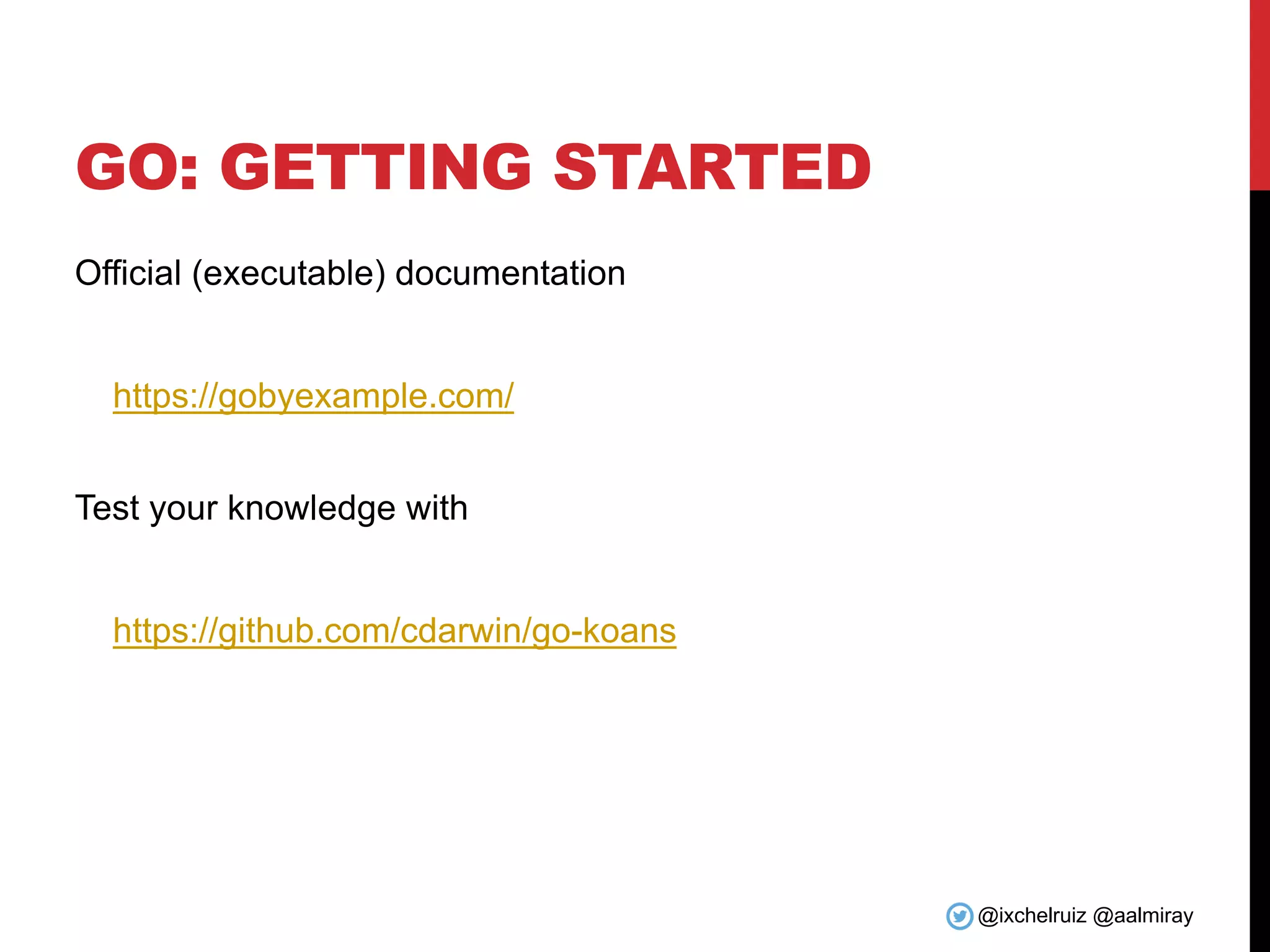 GO: GETTING STARTED

Official (executable) documentation

https://gobyexample.com/

Test your knowledge with

https://github.com/cdarwin/go-koans

@ixchelruiz @aalmiray